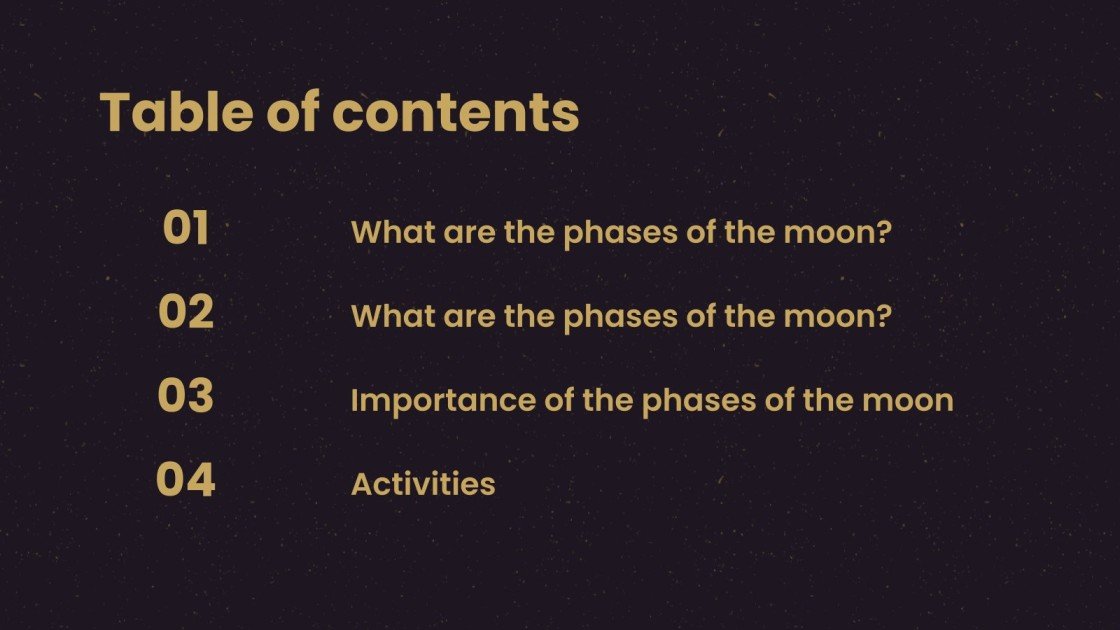 Table of contents

01 What are the phases of the moon?

02 What are the phases of the moon?

03 Importance of the phases of the moon

04 Activities